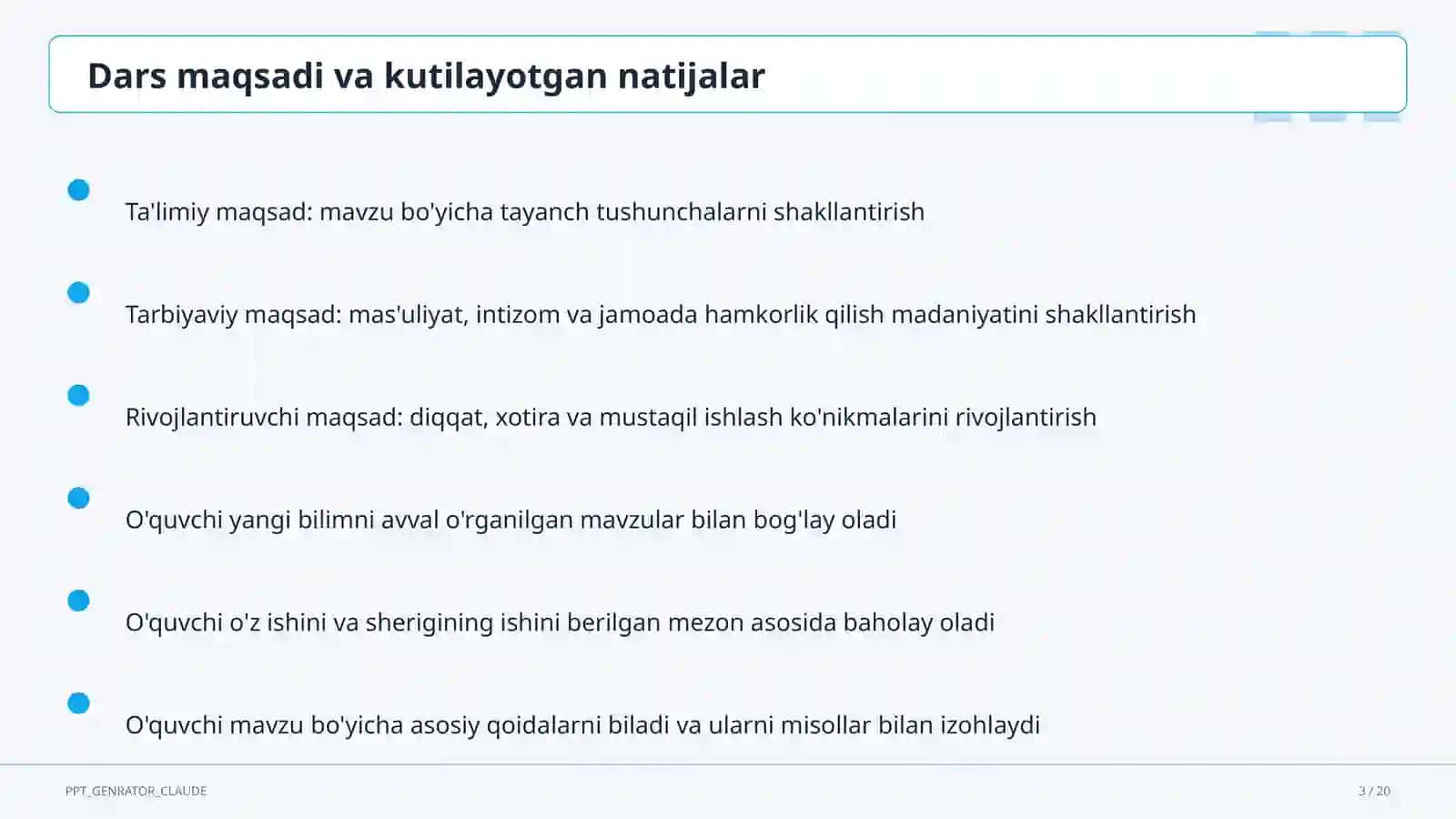 Dars maqsadi va kutilayotgan natijalar

Ta'limiy maqsad: mavzu bo'yicha tayanch tushunchalarni shakllantirish

Tarbiyaviy maqsad: mas'uliyat, intizom va jamoada hamkorlik qilish madaniyatini shakllantirish

Rivojlantiruvchi maqsad: diqqat, xotira va mustaqil ishlash ko'nikmalarini rivojlantirish

O'quvchi yangi bilimni avval o'rganilgan mavzular bilan bog'lay oladi

O'quvchi o'z ishini va sherigining ishini berilgan mezon asosida baholay oladi

O'quvchi mavzu bo'yicha asosiy qoidalarni biladi va ularni misollar bilan izohlaydi

PPT_GENRATOR_CLAUDE

3 / 20